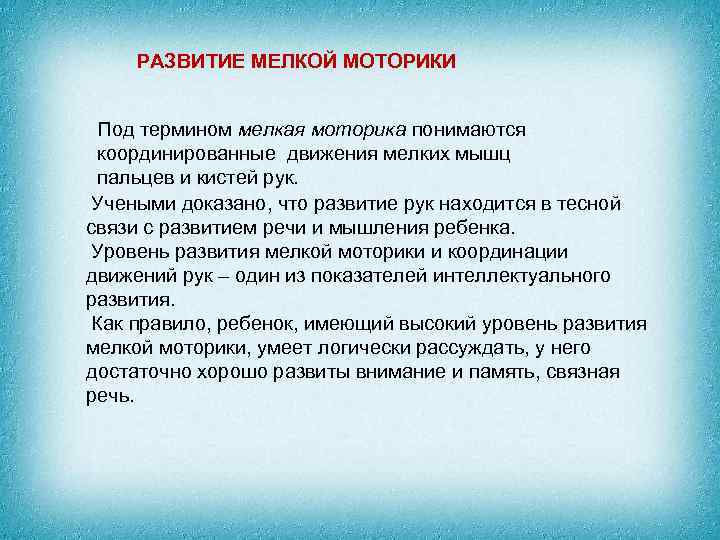 РАЗВИТИЕ МЕЛКОЙ МОТОРИКИ

Под термином мелкая моторика понимаются координированные движения мелких мышц пальцев и кистей рук.

Учеными доказано, что развитие рук находится в тесной связи с развитием речи и мышления ребенка.

Уровень развития мелкой моторики и координации движений рук – один из показателей интеллектуального развития.

Как правило, ребенок, имеющий высокий уровень развития мелкой моторики, умеет логически рассуждать, у него достаточно хорошо развиты внимание и память, связная речь.